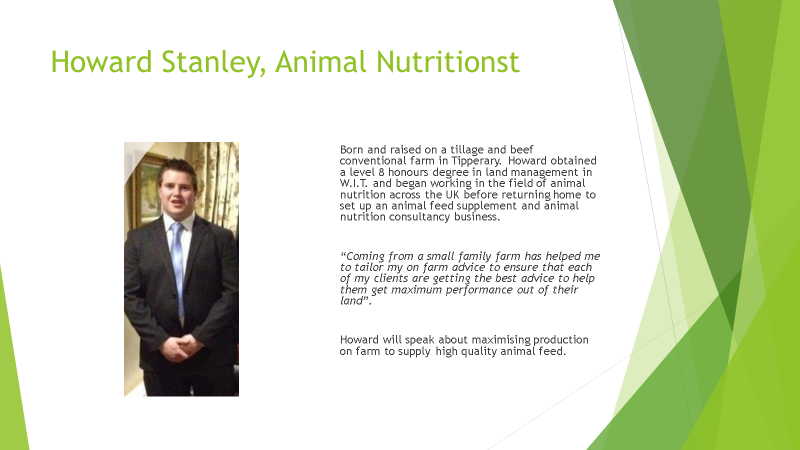 Howard Stanley, Animal Nutritionst

Born and raised on a tillage and beef conventional farm in Tipperary. Howard obtained a level 8 honours degree in land management in W.I.T. and began working in the field of animal nutrition across the UK before returning home to set up an animal feed supplement and animal nutrition consultancy business.

"Coming from a small family farm has helped me to tailor my on farm advice to ensure that each of my clients are getting the best advice to help them get maximum performance out of their land".

Howard will speak about maximising production on farm to supply high quality animal feed.